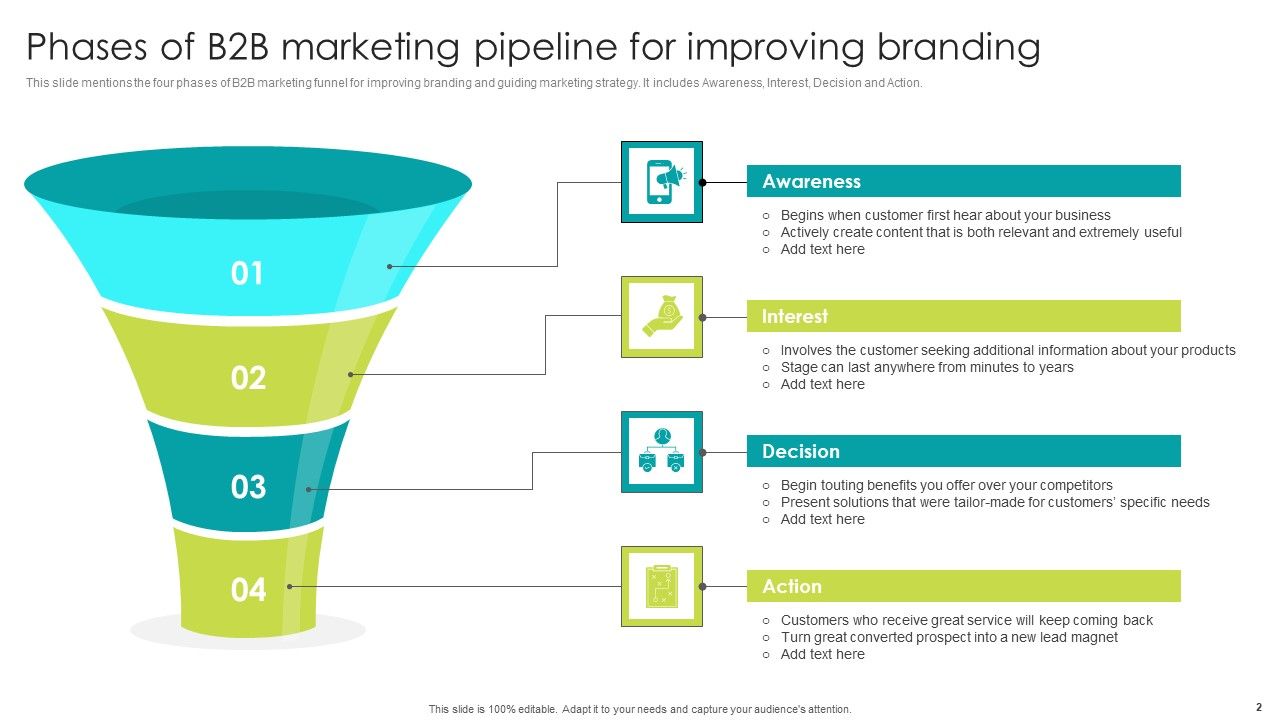 Phases of B2B marketing pipeline for improving branding

This slide mentions the four phases of B2B marketing funnel for improving branding and guiding marketing strategy. It includes Awareness, Interest, Decision and Action.

01

02

03

04

Awareness

○ Begins when customer first hear about your business
○ Actively create content that is both relevant and extremely useful
○ Add text here

Interest

○ Involves the customer seeking additional information about your products
○ Stage can last anywhere from minutes to years
○ Add text here

Decision

○ Begin touting benefits you offer over your competitors
○ Present solutions that were tailor-made for customers' specific needs
○ Add text here

Action

○ Customers who receive great service will keep coming back
○ Turn great converted prospect into a new lead magnet
○ Add text here

This slide is 100% editable. Adapt it to your needs and capture your audience's attention.

2